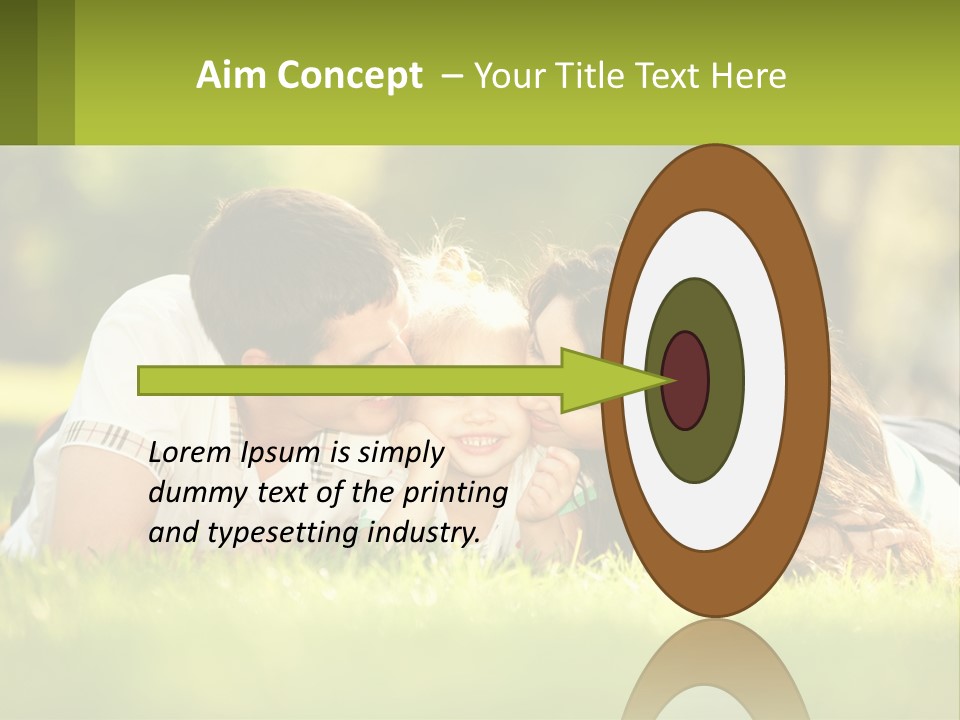 Aim Concept – Your Title Text Here

Lorem Ipsum is simply dummy text of the printing and typesetting industry.